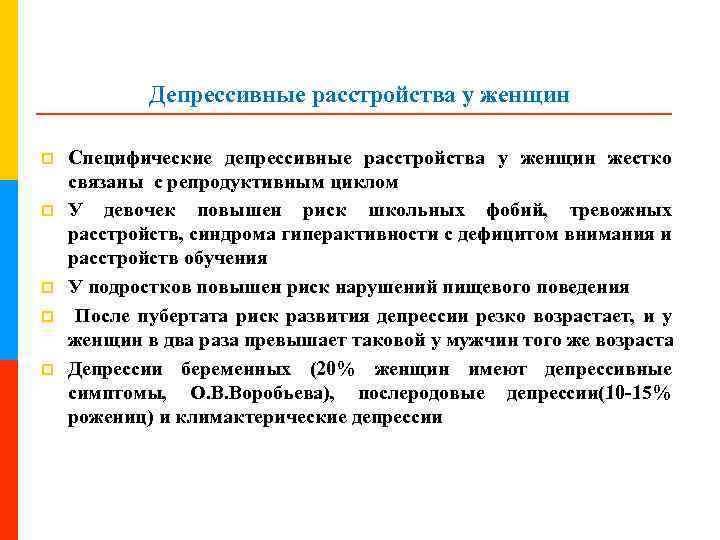 Депрессивные расстройства у женщин

Специфические депрессивные расстройства у женщин жестко связаны с репродуктивным циклом

У девочек повышен риск школьных фобий, тревожных расстройств, синдрома гиперактивности с дефицитом внимания и расстройств обучения

У подростков повышен риск нарушений пищевого поведения

После пубертата риск развития депрессии резко возрастает, и у женщин в два раза превышает таковой у мужчин того же возраста

Депрессии беременных (20% женщин имеют депрессивные симптомы, О.В.Воробьева), послеродовые депрессии(10-15% рожениц) и климактерические депрессии